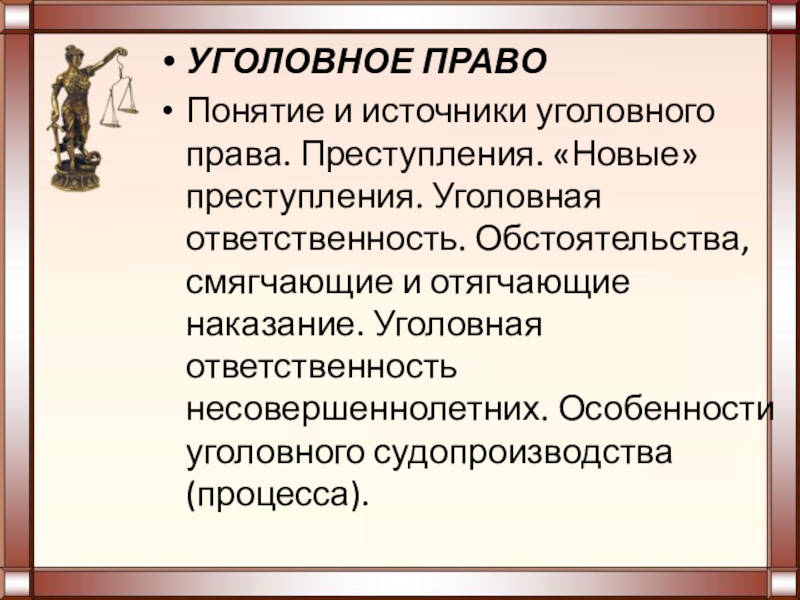 • УГОЛОВНОЕ ПРАВО

• Понятие и источники уголовного права. Преступления. «Новые» преступления. Уголовная ответственность. Обстоятельства, смягчающие и отягчающие наказание. Уголовная ответственность несовершеннолетних. Особенности уголовного судопроизводства (процесса).